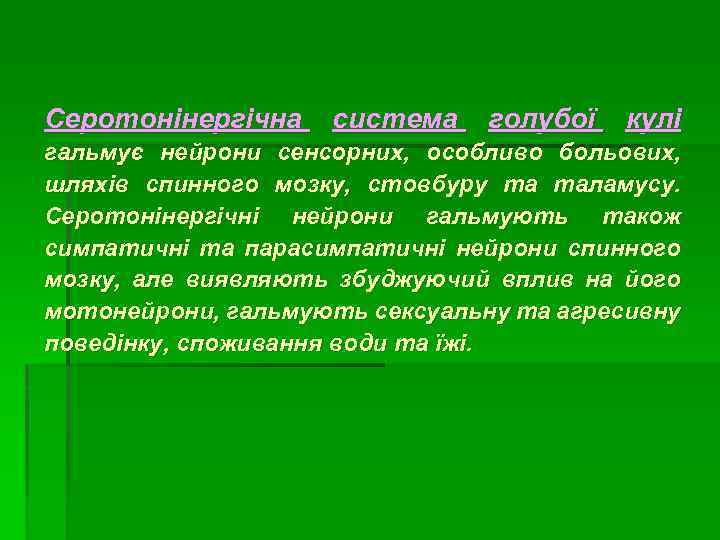 Серотонінергічна система голубої кулі гальмує нейрони сенсорних, особливо больових, шляхів спинного мозку, стовбуру та таламусу. Серотонінергічні нейрони гальмують також симпатичні та парасимпатичні нейрони спинного мозку, але виявляють збуджуючий вплив на його мотонейрони, гальмують сексуальну та агресивну поведінку, споживання води та їжі.